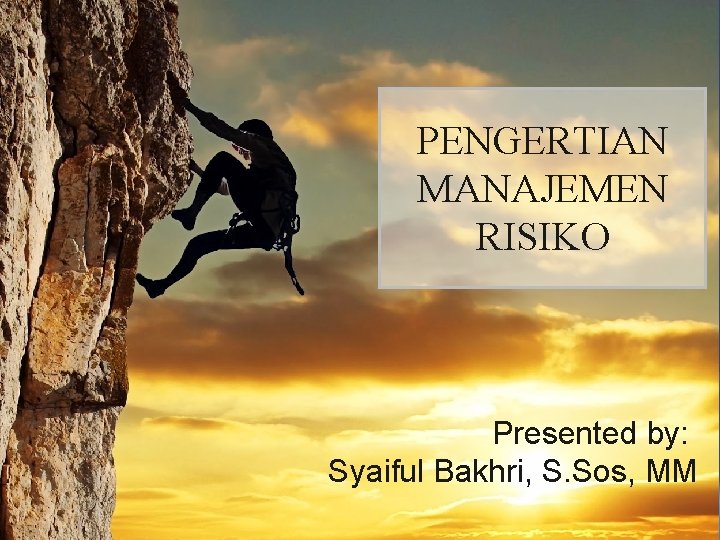 PENGERTIAN MANAJEMEN RISIKO

Presented by:
Syaiful Bakhri, S.Sos, MM